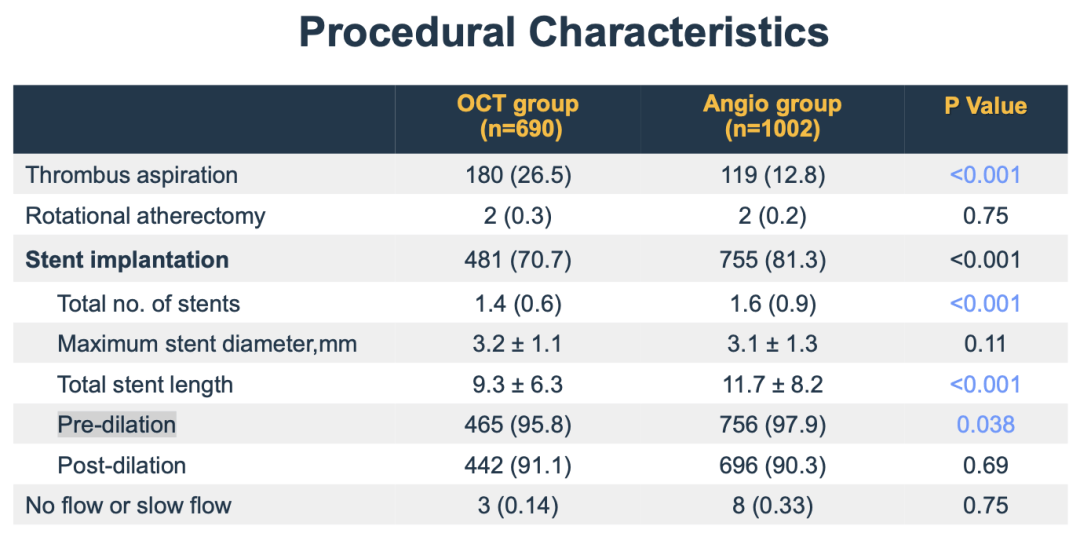 Procedural Characteristics

|  | OCT group (n=690) | Angio group (n=1002) | P Value |
|---|---|---|---|
| Thrombus aspiration | 180 (26.5) | 119 (12.8) | <0.001 |
| Rotational atherectomy | 2 (0.3) | 2 (0.2) | 0.75 |
| **Stent implantation** | 481 (70.7) | 755 (81.3) | <0.001 |
| Total no. of stents | 1.4 (0.6) | 1.6 (0.9) | <0.001 |
| Maximum stent diameter,mm | 3.2 ± 1.1 | 3.1 ± 1.3 | 0.11 |
| Total stent length | 9.3 ± 6.3 | 11.7 ± 8.2 | <0.001 |
| Pre-dilation | 465 (95.8) | 756 (97.9) | 0.038 |
| Post-dilation | 442 (91.1) | 696 (90.3) | 0.69 |
| No flow or slow flow | 3 (0.14) | 8 (0.33) | 0.75 |